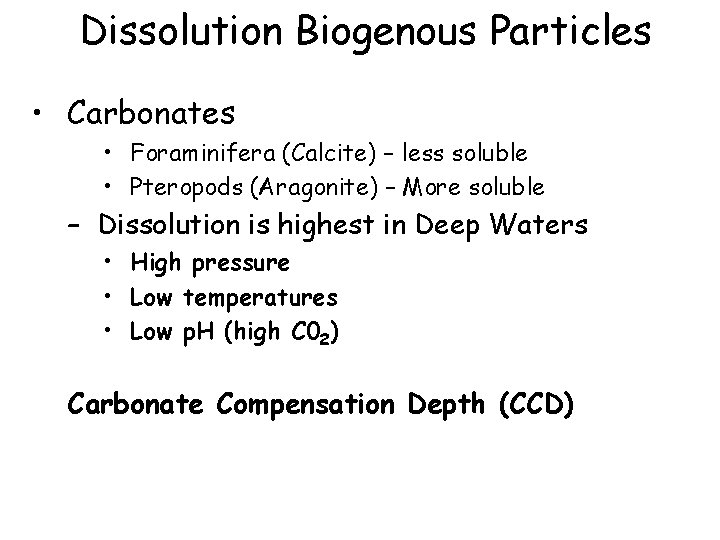 Dissolution Biogenous Particles

• Carbonates
  • Foraminifera (Calcite) – less soluble
  • Pteropods (Aragonite) – More soluble
– Dissolution is highest in Deep Waters
  • High pressure
  • Low temperatures
  • Low pH (high $C0_2$)

Carbonate Compensation Depth (CCD)